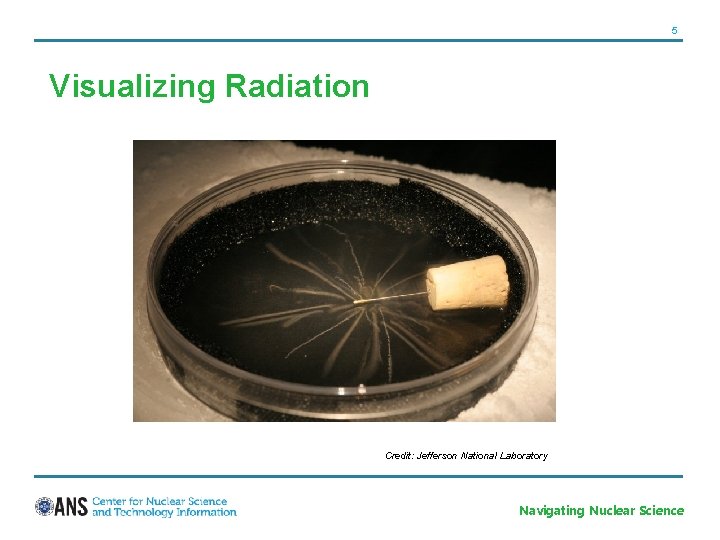 5

Visualizing Radiation

Credit: Jefferson National Laboratory

ANS Center for Nuclear Science and Technology Information

Navigating Nuclear Science